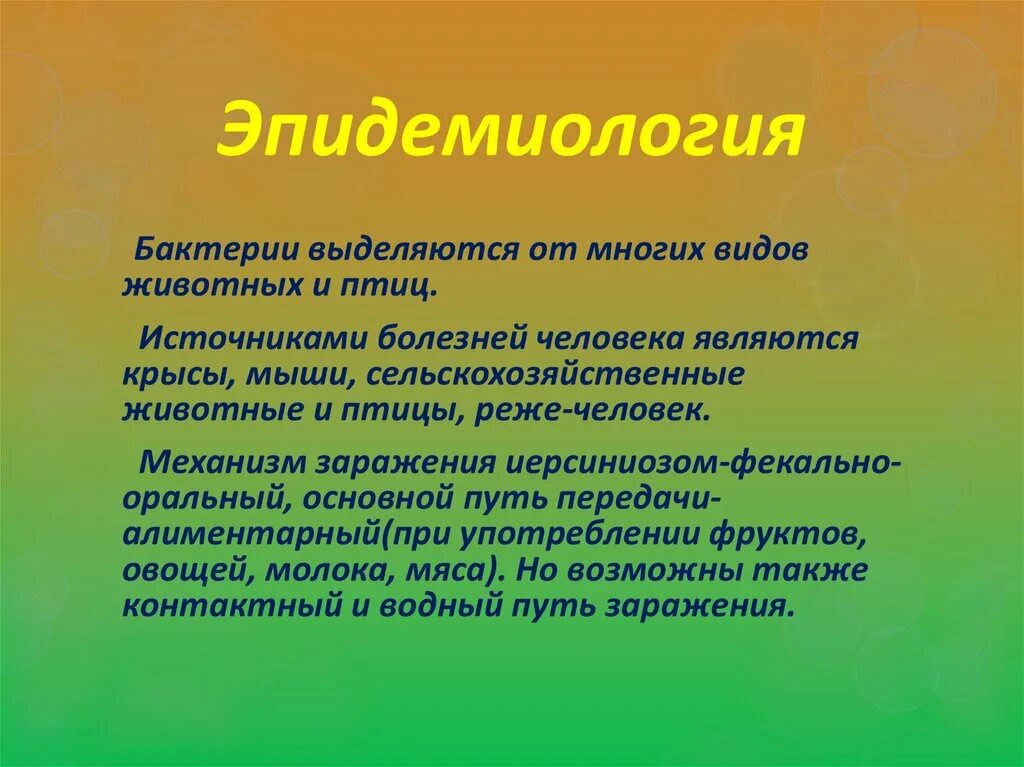 Эпидемиология

Бактерии выделяются от многих видов животных и птиц.

Источниками болезней человека являются крысы, мыши, сельскохозяйственные животные и птицы, реже-человек.

Механизм заражения иерсиниозом-фекально-оральный, основной путь передачи-алиментарный(при употреблении фруктов, овощей, молока, мяса). Но возможны также контактный и водный путь заражения.